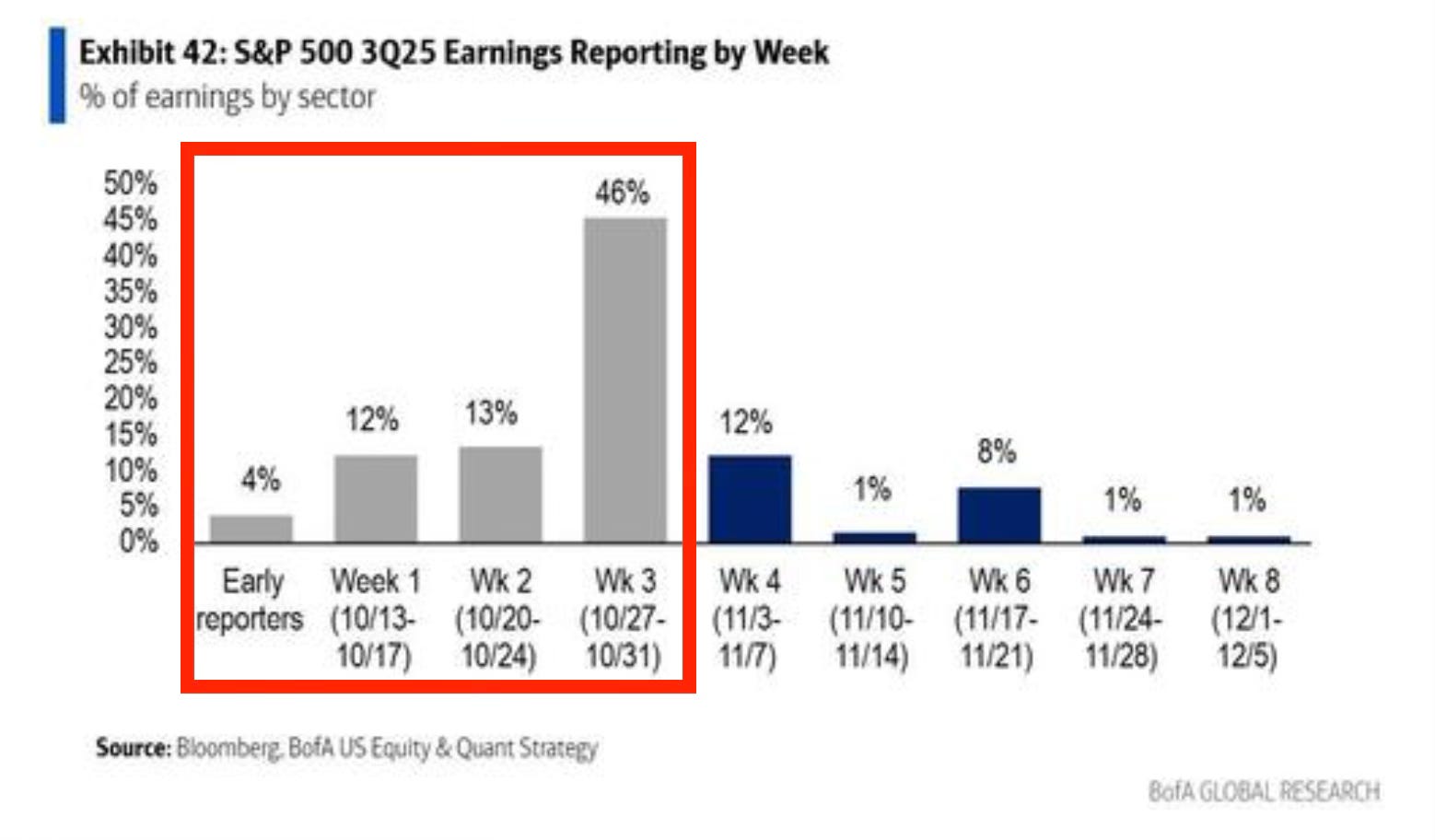 Exhibit 42: S&P 500 3Q25 Earnings Reporting by Week
% of earnings by sector

50%
45%
40%
35%
30%
25%
20%
15%
10%
5%
0%

4%
12%
13%
46%
12%
1%
8%
1%
1%

Early reporters
Week 1 (10/13-10/17)
Wk 2 (10/20-10/24)
Wk 3 (10/27-10/31)
Wk 4 (11/3-11/7)
Wk 5 (11/10-11/14)
Wk 6 (11/17-11/21)
Wk 7 (11/24-11/28)
Wk 8 (12/1-12/5)

Source: Bloomberg, BofA US Equity & Quant Strategy

BofA GLOBAL RESEARCH